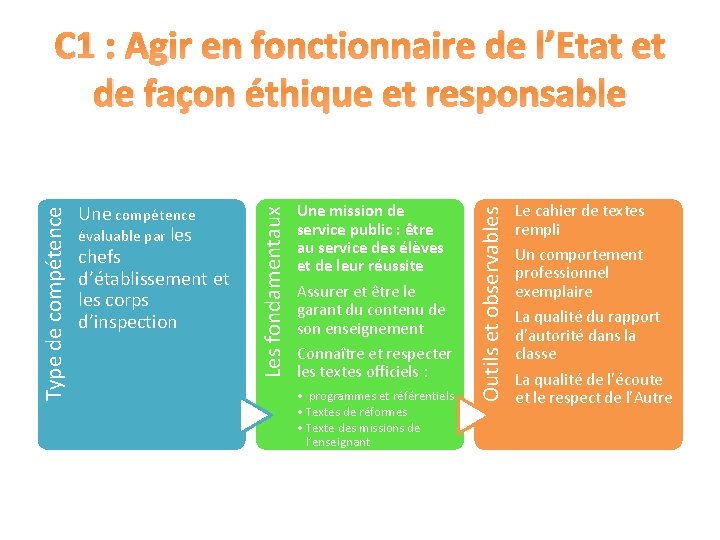 C1 : Agir en fonctionnaire de l'Etat et de façon éthique et responsable

Type de compétence

Une compétence évaluable par les chefs d'établissement et les corps d'inspection

Les fondamentaux

Une mission de service public : être au service des élèves et de leur réussite

Assurer et être le garant du contenu de son enseignement

Connaître et respecter les textes officiels :

• programmes et référentiels
• Textes de réformes
• Texte des missions de l'enseignant

Outils et observables

Le cahier de textes rempli

Un comportement professionnel exemplaire

La qualité du rapport d'autorité dans la classe

La qualité de l'écoute et le respect de l'Autre